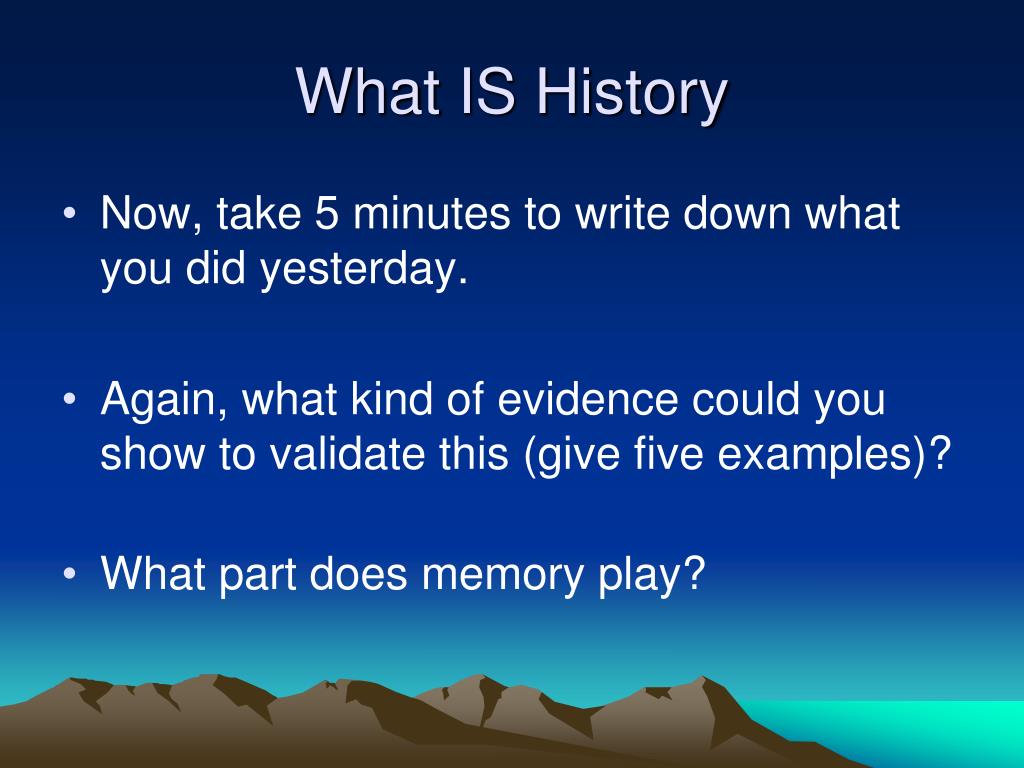 What IS History

• Now, take 5 minutes to write down what you did yesterday.

• Again, what kind of evidence could you show to validate this (give five examples)?

• What part does memory play?